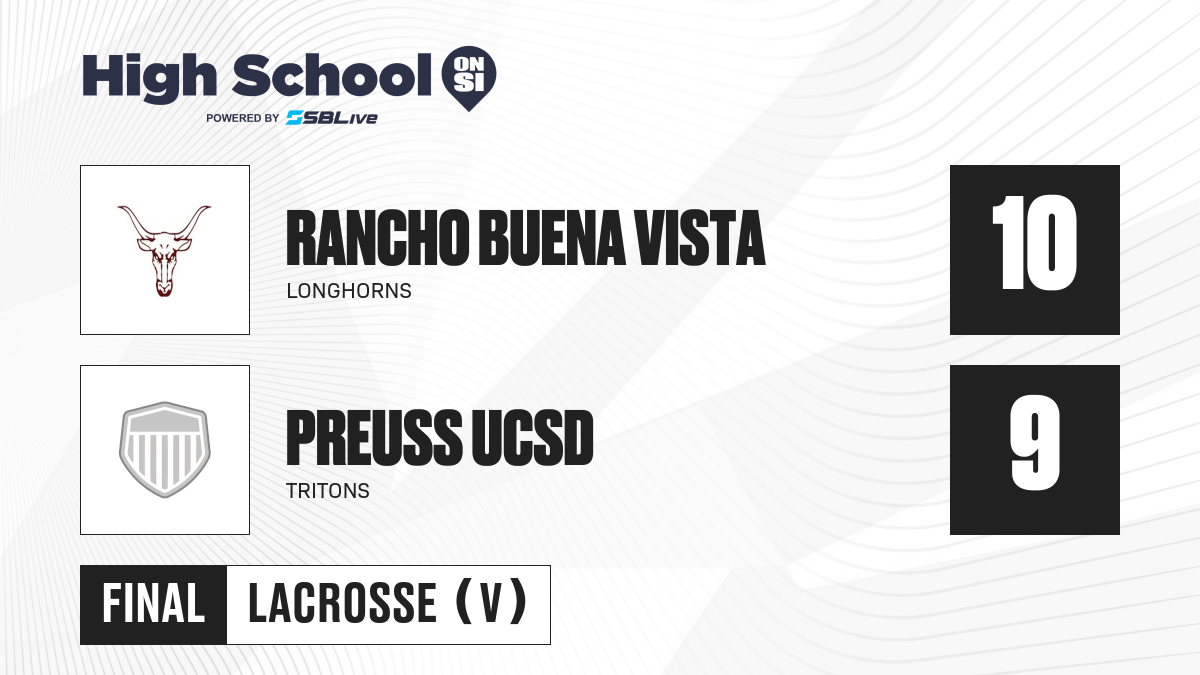 High School ON SI
POWERED BY SBLive

RANCHO BUENA VISTA
LONGHORNS
10

PREUSS UCSD
TRITONS
9

FINAL
LACROSSE (V)